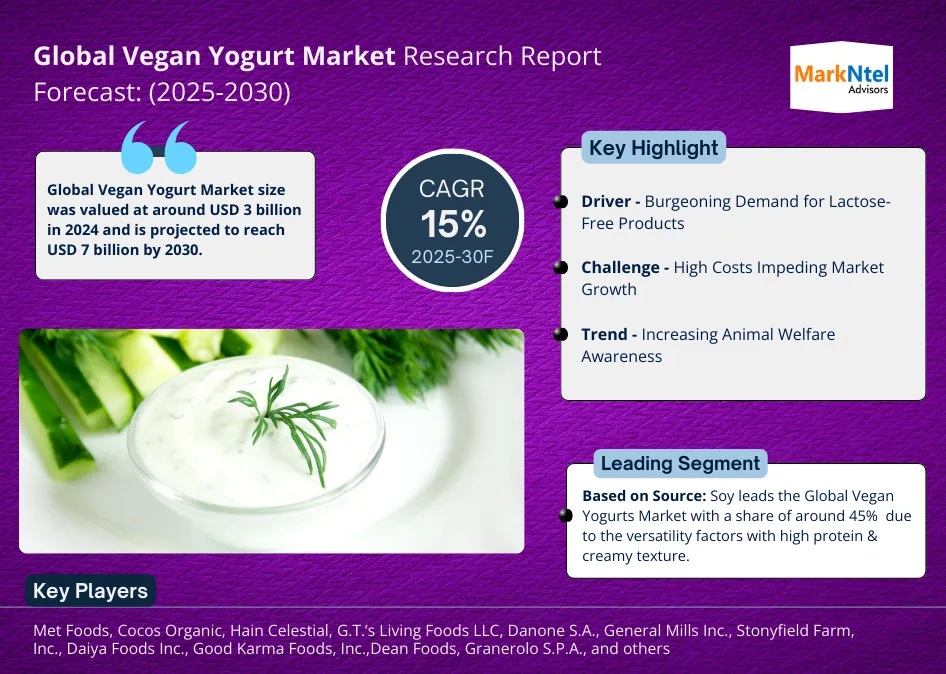 Global Vegan Yogurt Market Research Report Forecast: (2025-2030)

MarkNtel Advisors

Global Vegan Yogurt Market size was valued at around USD 3 billion in 2024 and is projected to reach USD 7 billion by 2030.

CAGR
15%
2025-30F

Key Highlight

Driver - Burgeoning Demand for Lactose-Free Products

Challenge - High Costs Impeding Market Growth

Trend - Increasing Animal Welfare Awareness

Leading Segment

Based on Source: Soy leads the Global Vegan Yogurts Market with a share of around 45% due to the versatility factors with high protein & creamy texture.

Key Players

Met Foods, Cocos Organic, Hain Celestial, G.T.'s Living Foods LLC, Danone S.A., General Mills Inc., Stonyfield Farm, Inc., Daiya Foods Inc., Good Karma Foods, Inc.,Dean Foods, Granerolo S.P.A., and others